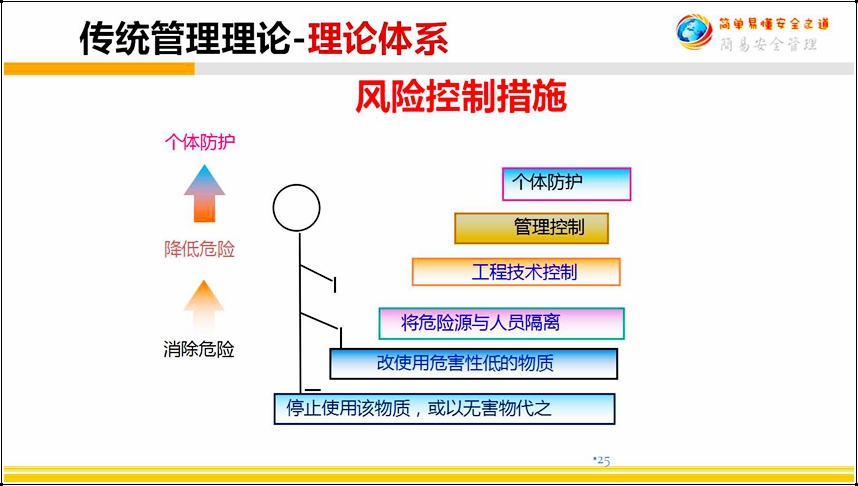 传统管理理论-理论体系

简单易懂安全之道
简易安全管理

风险控制措施

个体防护

降低危险

消除危险

个体防护

管理控制

工程技术控制

将危险源与人员隔离

改使用危害性低的物质

停止使用该物质，或以无害物代之

•25